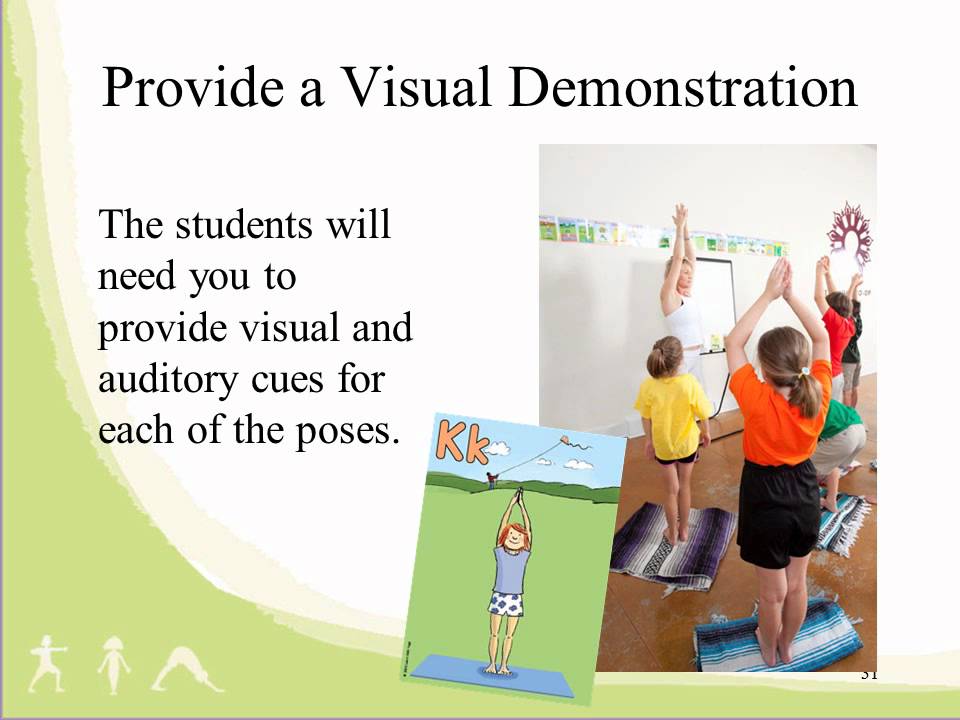 Provide a Visual Demonstration

The students will need you to provide visual and auditory cues for each of the poses.

Kk

31